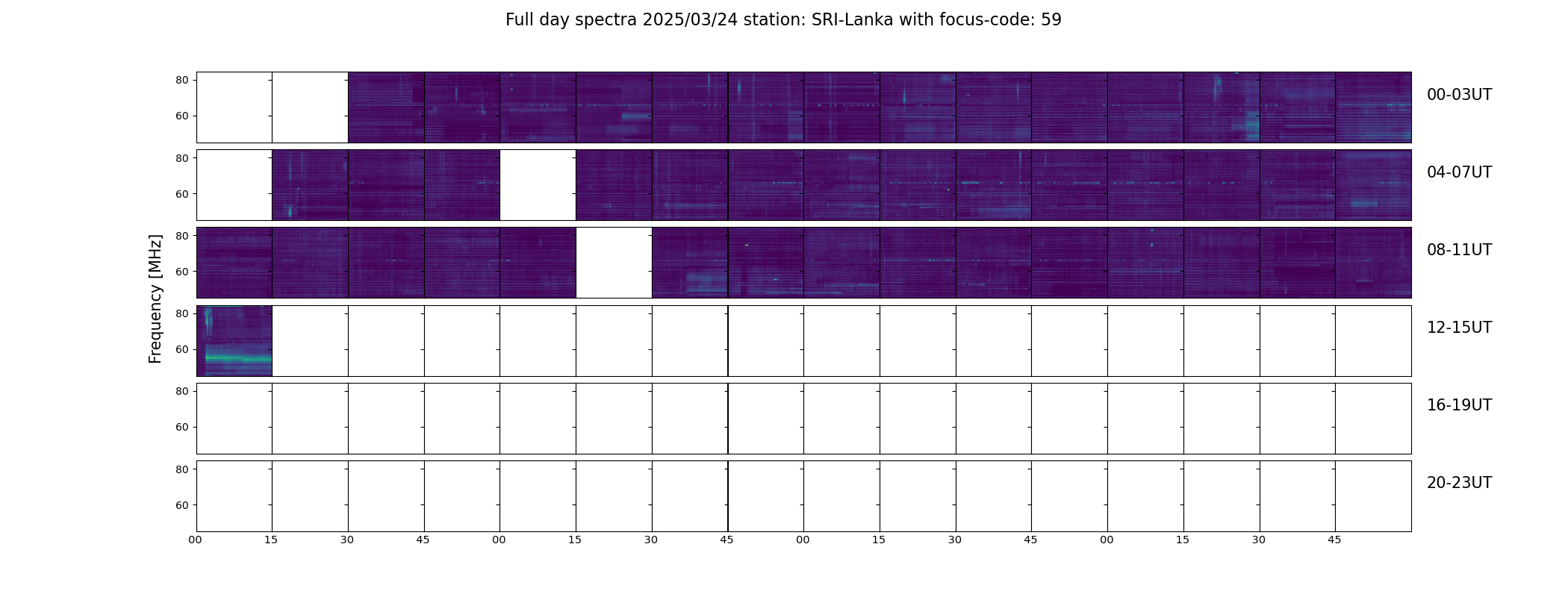 Full day spectra 2025/03/24 station: SRI-Lanka with focus-code: 59

Frequency [MHz]

80
60
00-03UT

80
60
04-07UT

80
60
08-11UT

80
60
12-15UT

80
60
16-19UT

80
60
20-23UT

00 15 30 45 00 15 30 45 00 15 30 45 00 15 30 45